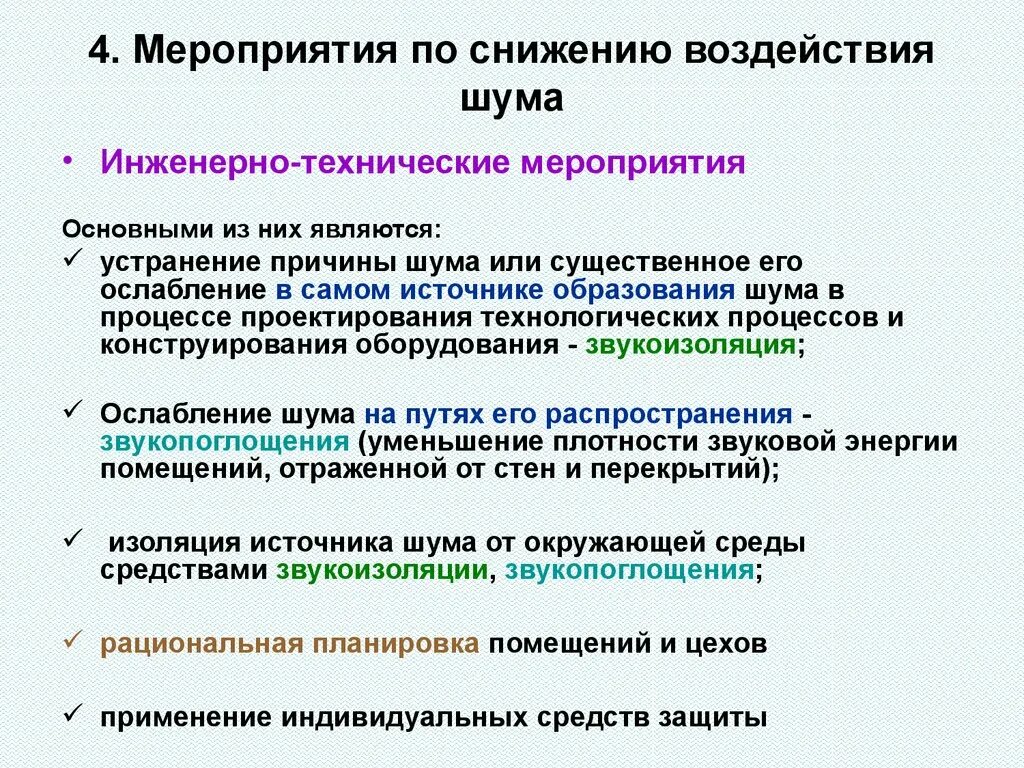 4. Мероприятия по снижению воздействия шума

• Инженерно-технические мероприятия

Основными из них являются:

✓ устранение причины шума или существенное его ослабление в самом источнике образования шума в процессе проектирования технологических процессов и конструирования оборудования - звукоизоляция;

✓ Ослабление шума на путях его распространения - звукопоглощения (уменьшение плотности звуковой энергии помещений, отраженной от стен и перекрытий);

✓ изоляция источника шума от окружающей среды средствами звукоизоляции, звукопоглощения;

✓ рациональная планировка помещений и цехов

✓ применение индивидуальных средств защиты